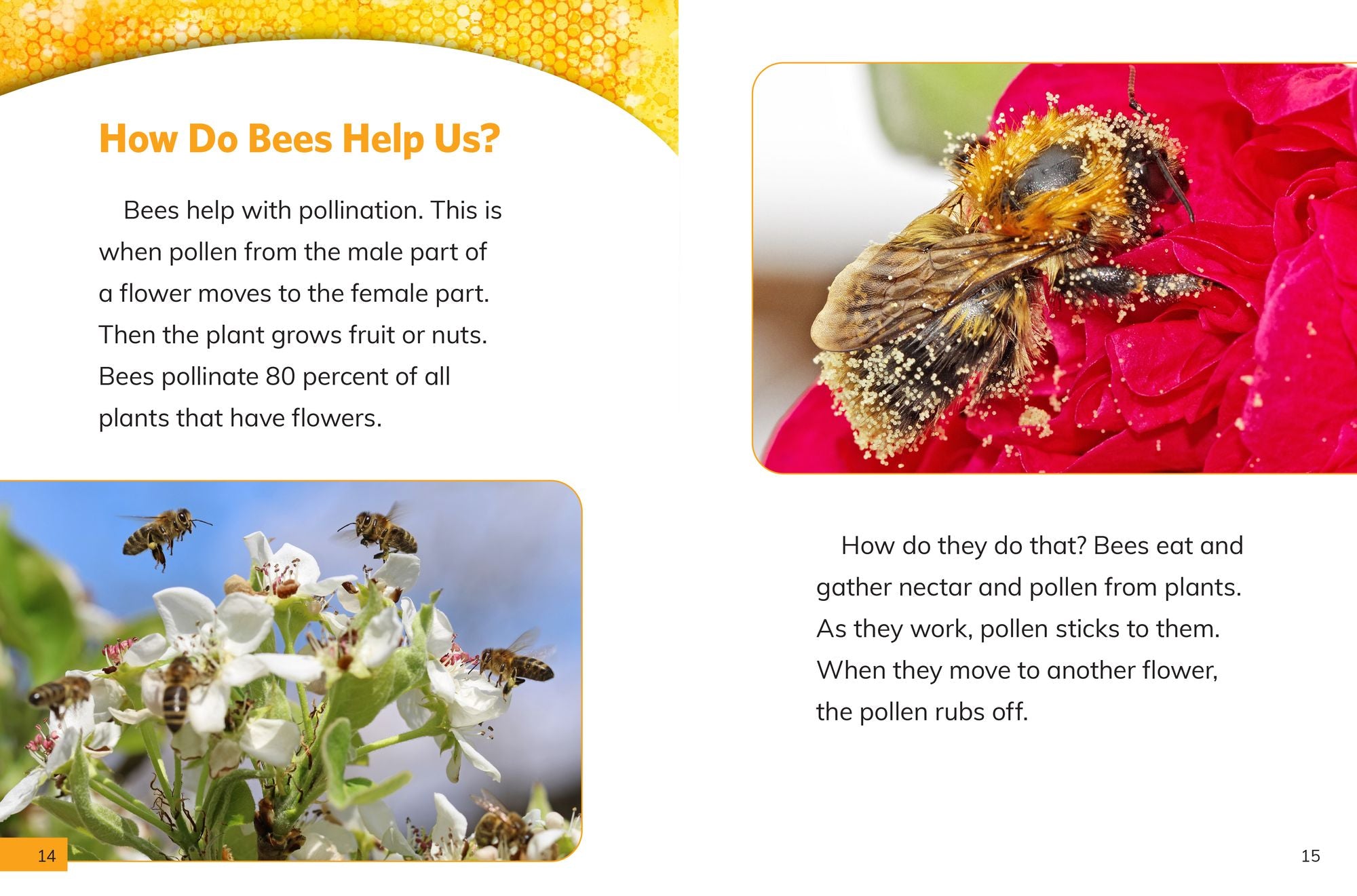 How Do Bees Help Us?

Bees help with pollination. This is when pollen from the male part of a flower moves to the female part. Then the plant grows fruit or nuts. Bees pollinate 80 percent of all plants that have flowers.

14

How do they do that? Bees eat and gather nectar and pollen from plants. As they work, pollen sticks to them. When they move to another flower, the pollen rubs off.

15